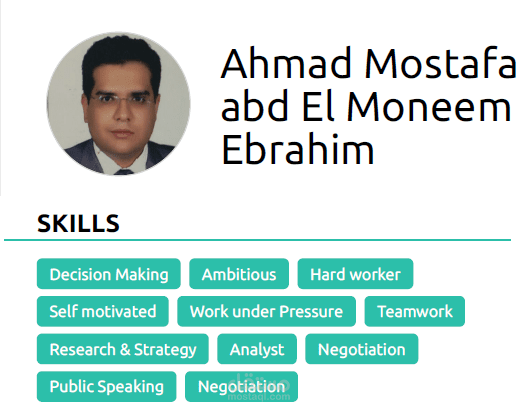 Ahmad Mostafa abd El Moneem Ebrahim

SKILLS

Decision Making
Ambitious
Hard worker
Self motivated
Work under Pressure
Teamwork
Research & Strategy
Analyst
Negotiation
Public Speaking
Negotiation

مستقل
mostaql.com